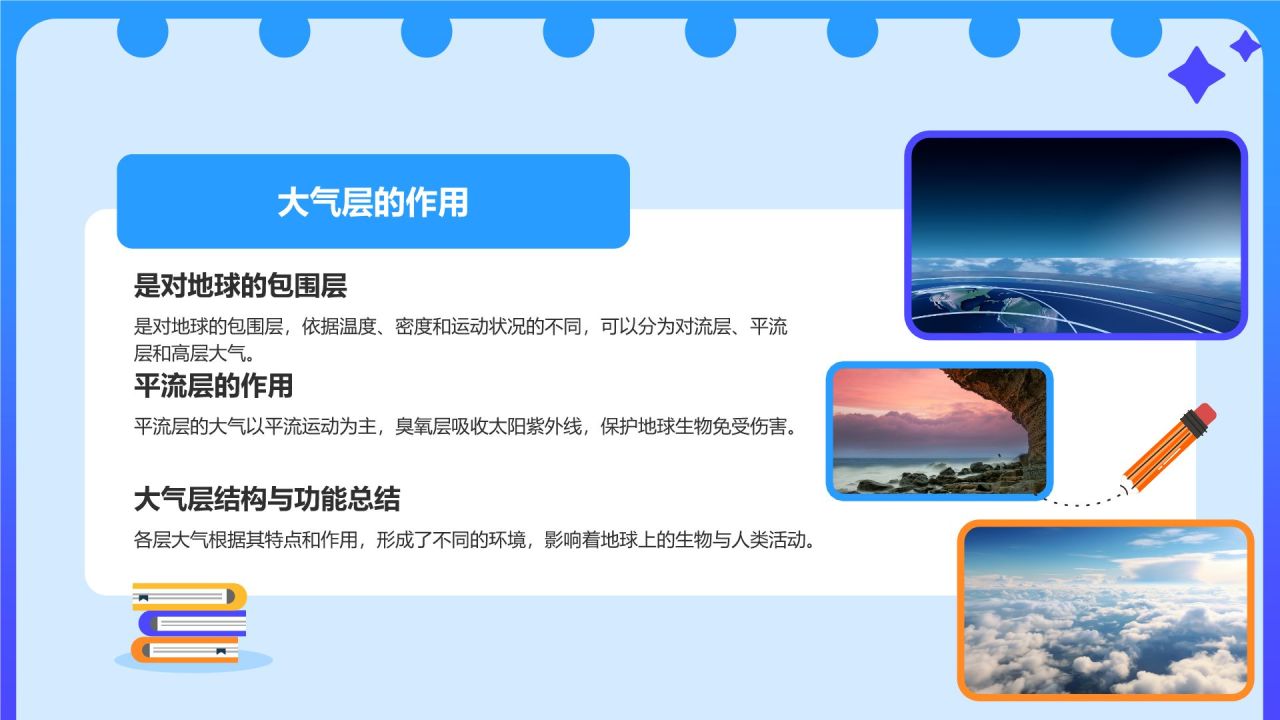 大气层的作用

是对地球的包围层

是对地球的包围层，依据温度、密度和运动状况的不同，可以分为对流层、平流层和高层大气。

平流层的作用

平流层的大气以平流运动为主，臭氧层吸收太阳紫外线，保护地球生物免受伤害。

大气层结构与功能总结

各层大气根据其特点和作用，形成了不同的环境，影响着地球上的生物与人类活动。